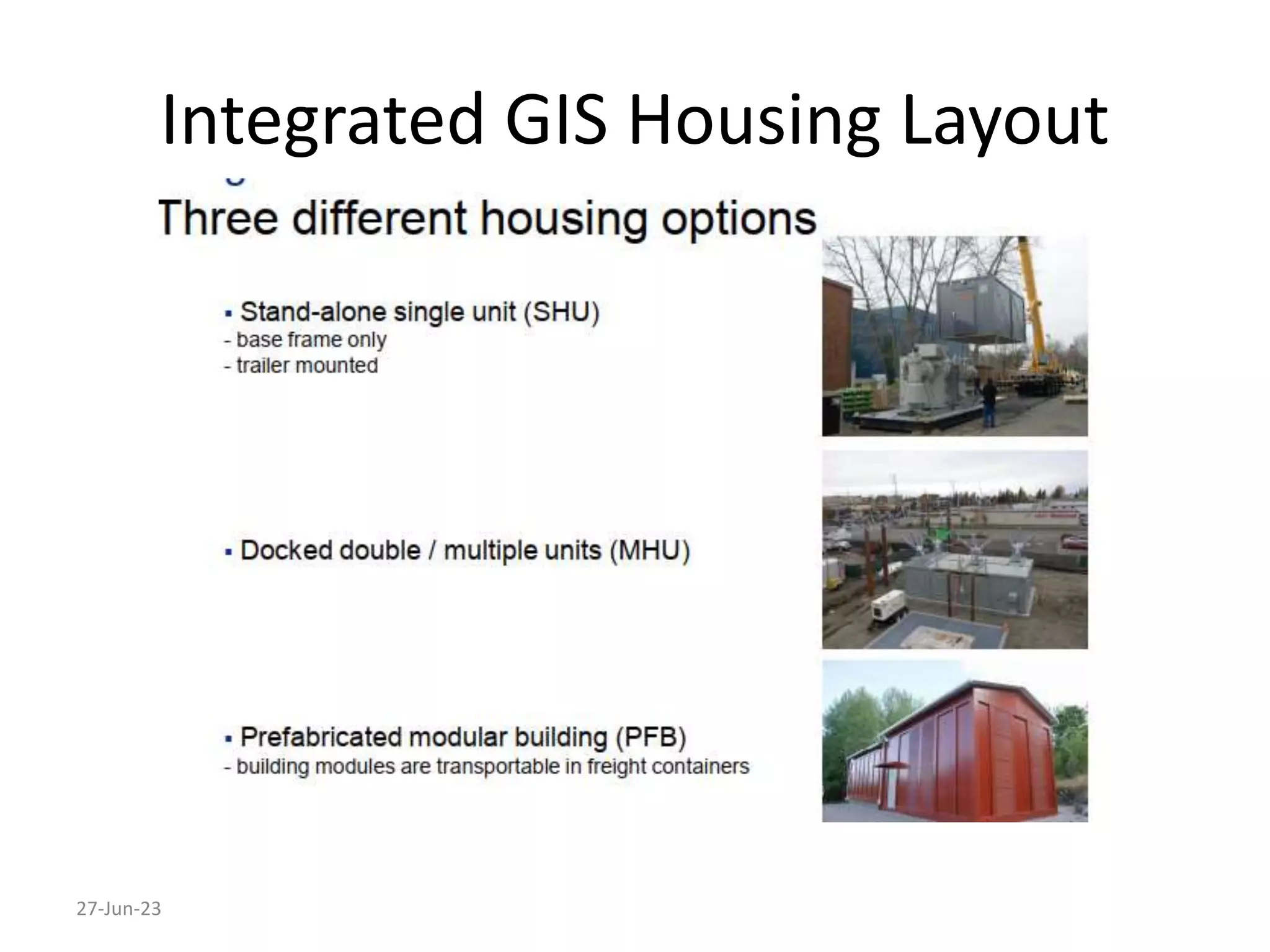 Integrated GIS Housing Layout

Three different housing options

▪ Stand-alone single unit (SHU)
- base frame only
- trailer mounted

▪ Docked double / multiple units (MHU)

▪ Prefabricated modular building (PFB)
- building modules are transportable in freight containers

27-Jun-23